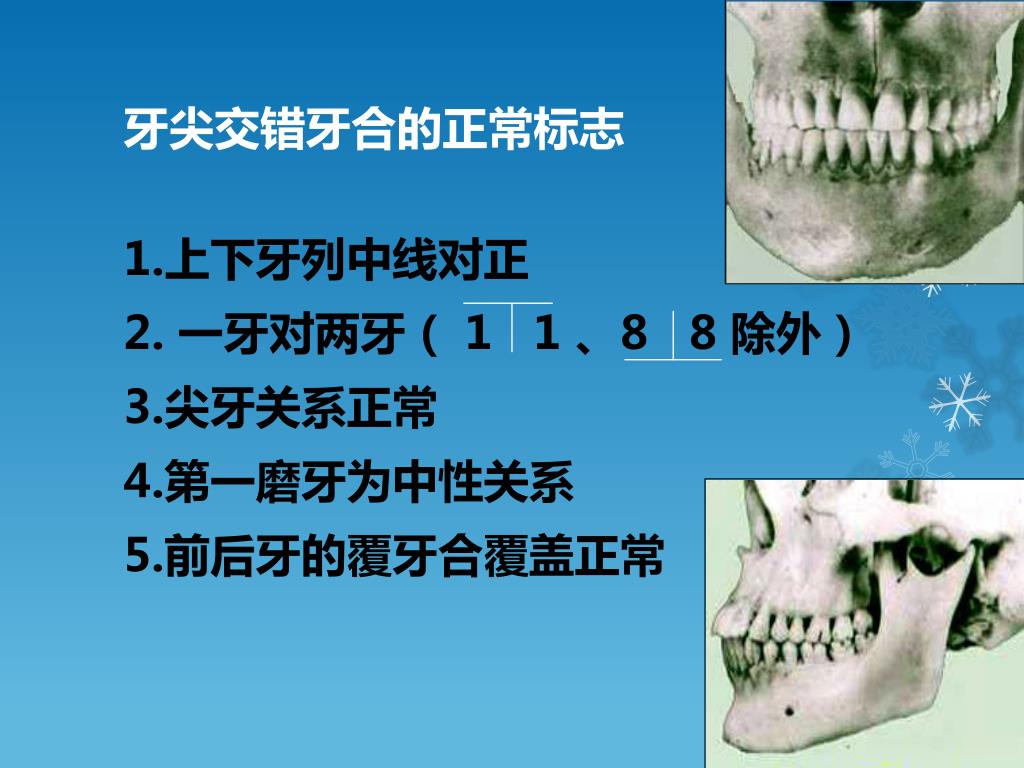 牙尖交错牙合的正常标志

1.上下牙列中线对正

2. 一牙对两牙（ 1 | 1 、8 | 8 除外）

3.尖牙关系正常

4.第一磨牙为中性关系

5.前后牙的覆牙合覆盖正常